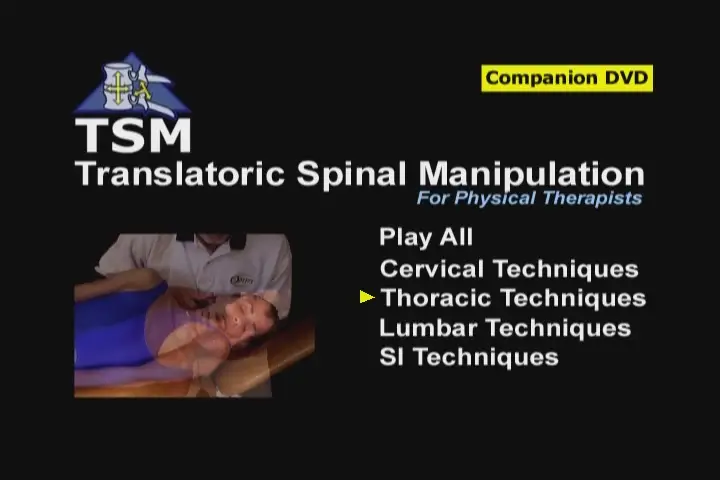 Companion DVD

TSM
Translatoric Spinal Manipulation
For Physical Therapists

Play All
Cervical Techniques
Thoracic Techniques
Lumbar Techniques
SI Techniques